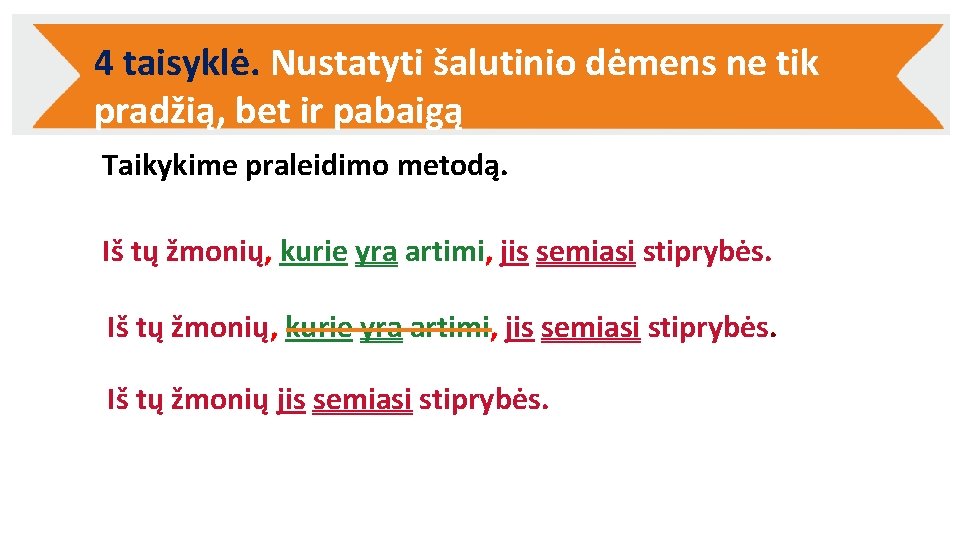 4 taisyklė. Nustatyti šalutinio dėmens ne tik pradžią, bet ir pabaigą

Taikykime praleidimo metodą.

Iš tų žmonių, kurie yra artimi, jis semiasi stiprybės.

Iš tų žmonių, kurie yra artimi, jis semiasi stiprybės.

Iš tų žmonių jis semiasi stiprybės.